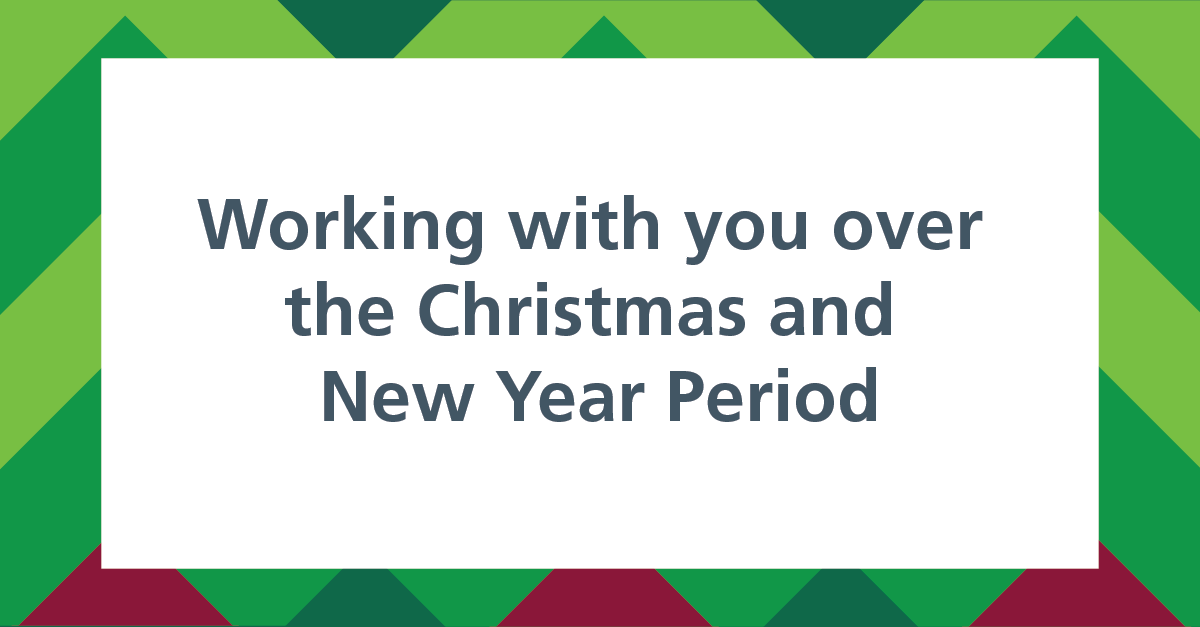 Working with you over the Christmas and New Year Period